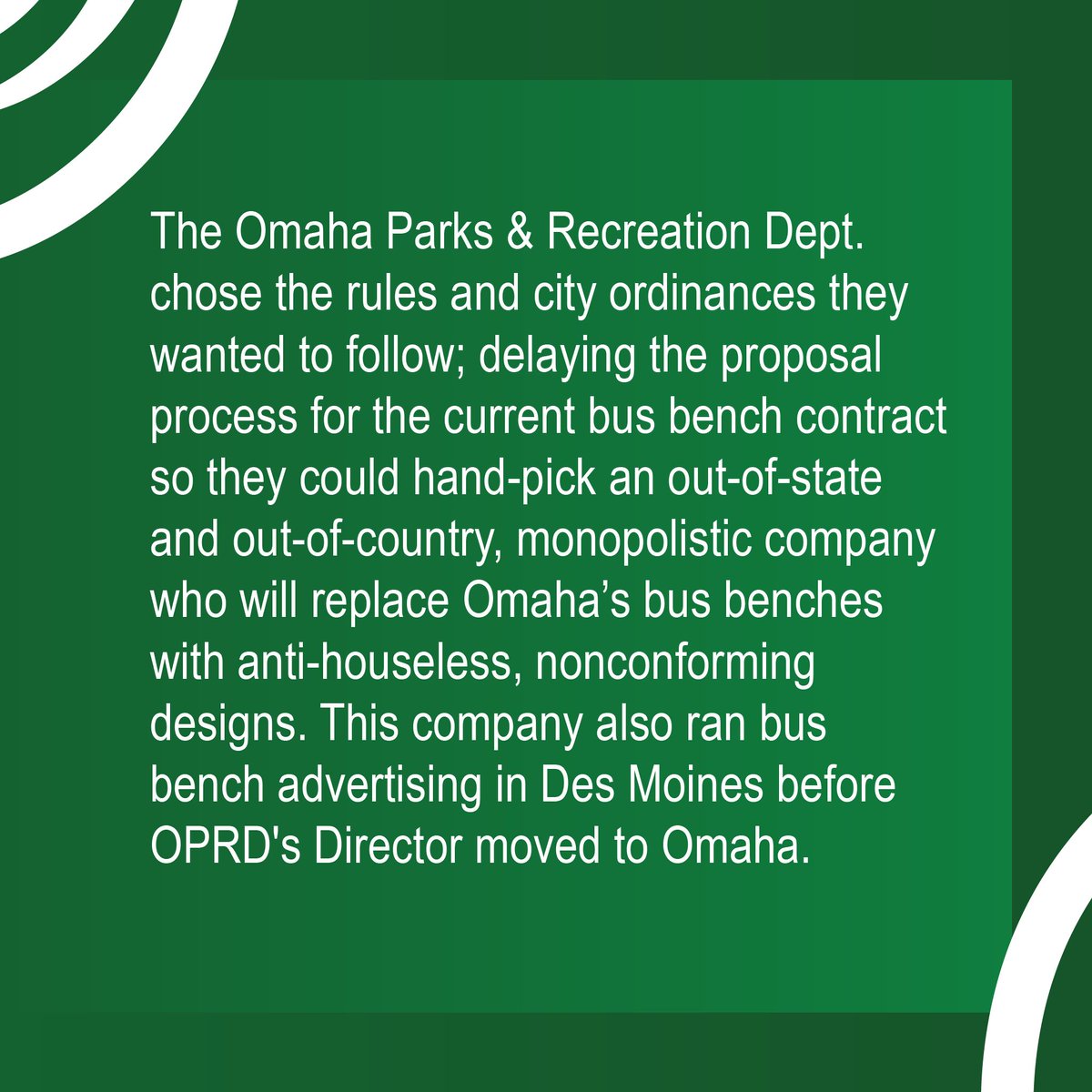 The Omaha Parks & Recreation Dept. chose the rules and city ordinances they wanted to follow; delaying the proposal process for the current bus bench contract so they could hand-pick an out-of-state and out-of-country, monopolistic company who will replace Omaha’s bus benches with anti-houseless, nonconforming designs. This company also ran bus bench advertising in Des Moines before OPRD's Director moved to Omaha.